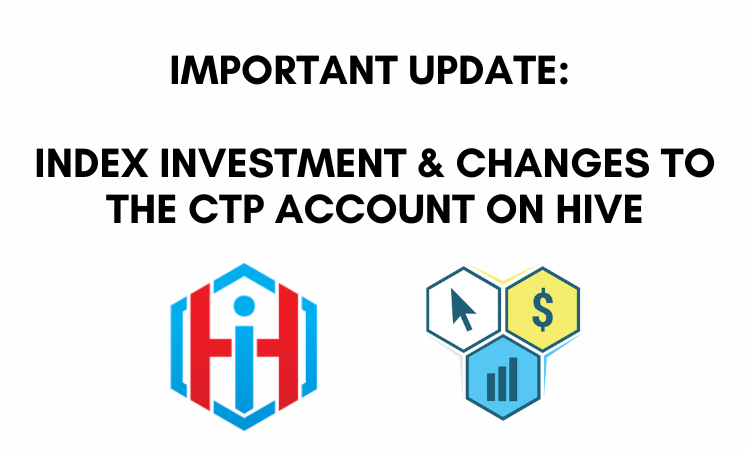 IMPORTANT UPDATE:

INDEX INVESTMENT & CHANGES TO THE CTP ACCOUNT ON HIVE

$